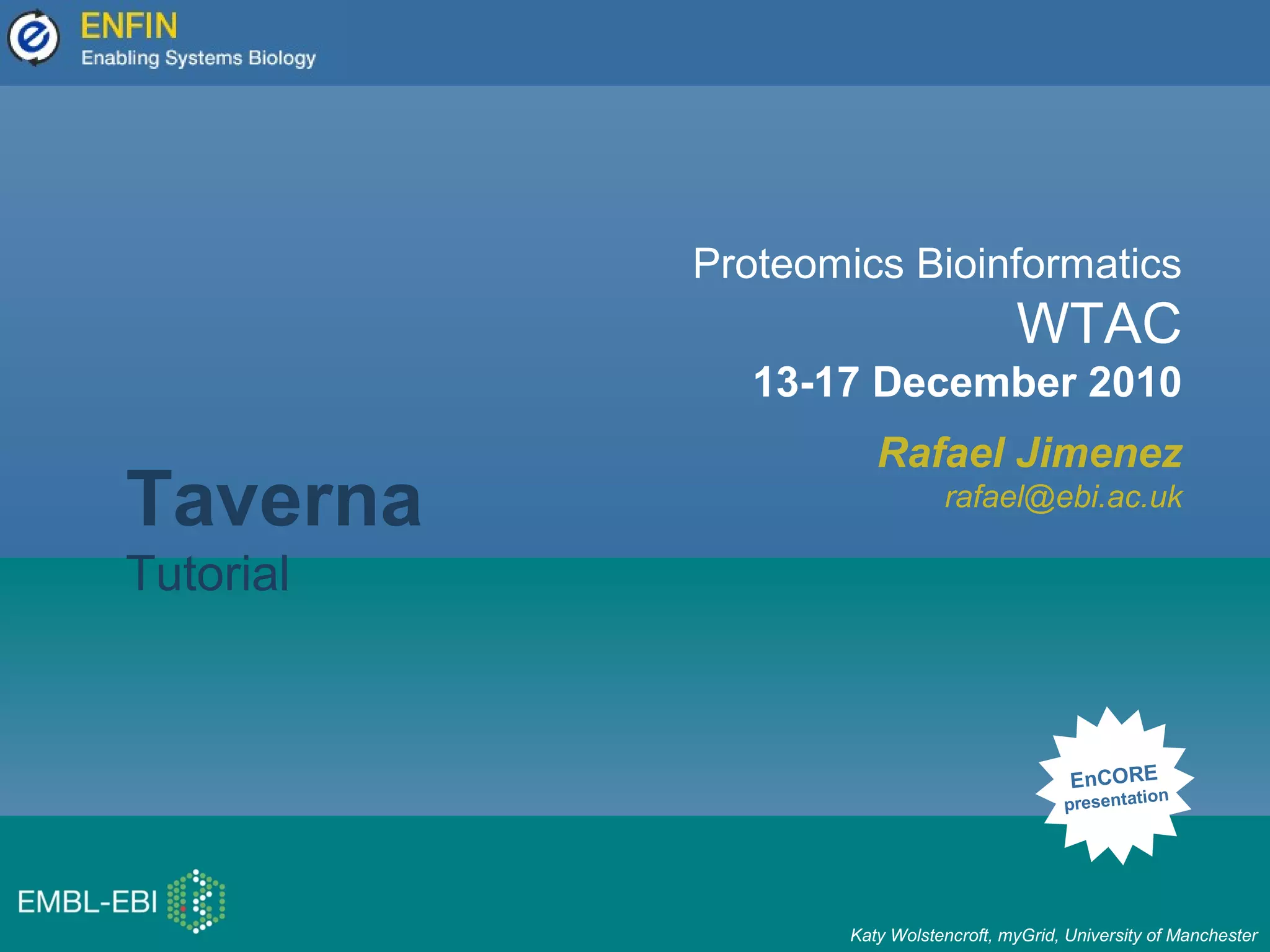 ENFIN
Enabling Systems Biology

Proteomics Bioinformatics
WTAC
13-17 December 2010

Rafael Jimenez
rafael@ebi.ac.uk

Taverna
Tutorial

EnCORE presentation

EMBL-EBI

Katy Wolstencroft, myGrid, University of Manchester